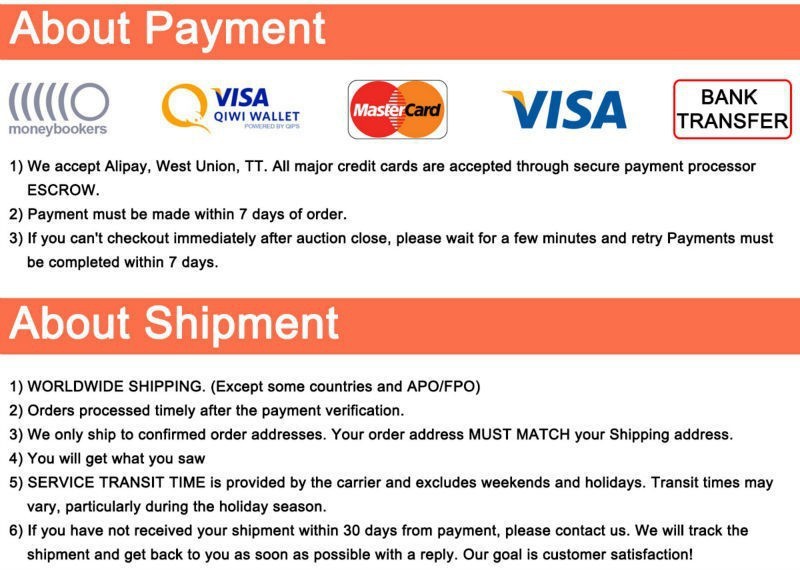 About Payment

moneybookers

VISA QIWI WALLET POWERED BY QIPS

MasterCard

VISA

BANK TRANSFER

1) We accept Alipay, West Union, TT. All major credit cards are accepted through secure payment processor ESCROW.
2) Payment must be made within 7 days of order.
3) If you can't checkout immediately after auction close, please wait for a few minutes and retry Payments must be completed within 7 days.

About Shipment

1) WORLDWIDE SHIPPING. (Except some countries and APO/FPO)
2) Orders processed timely after the payment verification.
3) We only ship to confirmed order addresses. Your order address MUST MATCH your Shipping address.
4) You will get what you saw
5) SERVICE TRANSIT TIME is provided by the carrier and excludes weekends and holidays. Transit times may vary, particularly during the holiday season.
6) If you have not received your shipment within 30 days from payment, please contact us. We will track the shipment and get back to you as soon as possible with a reply. Our goal is customer satisfaction!